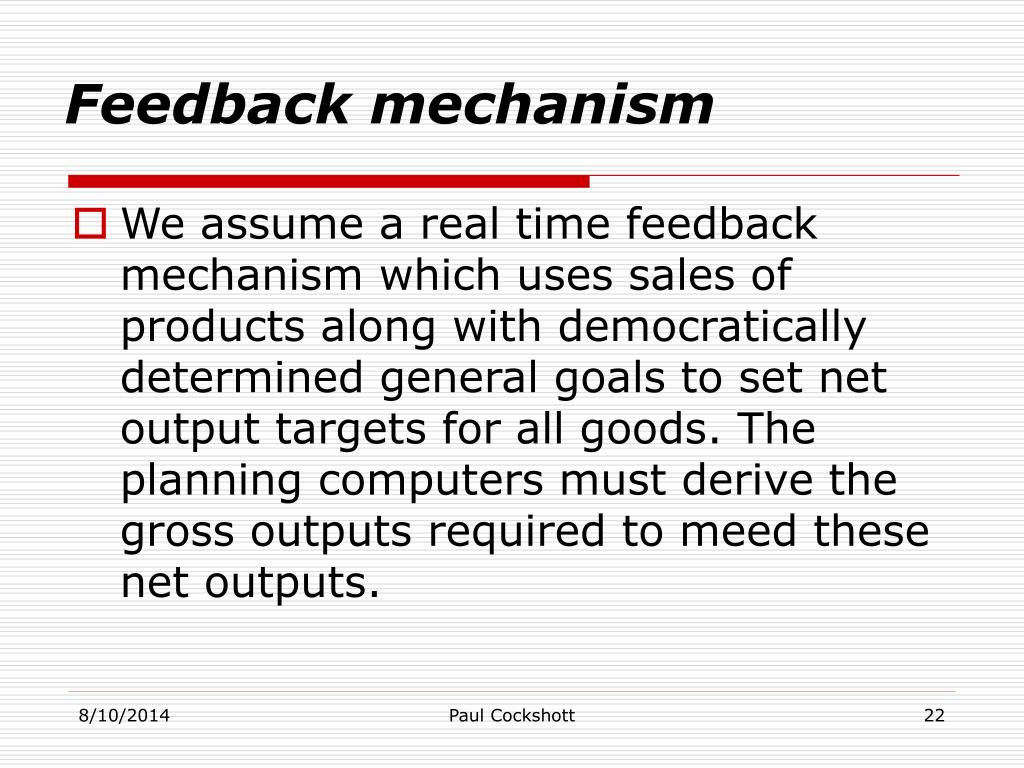 Feedback mechanism

We assume a real time feedback mechanism which uses sales of products along with democratically determined general goals to set net output targets for all goods. The planning computers must derive the gross outputs required to meed these net outputs.

8/10/2014

Paul Cockshott

22